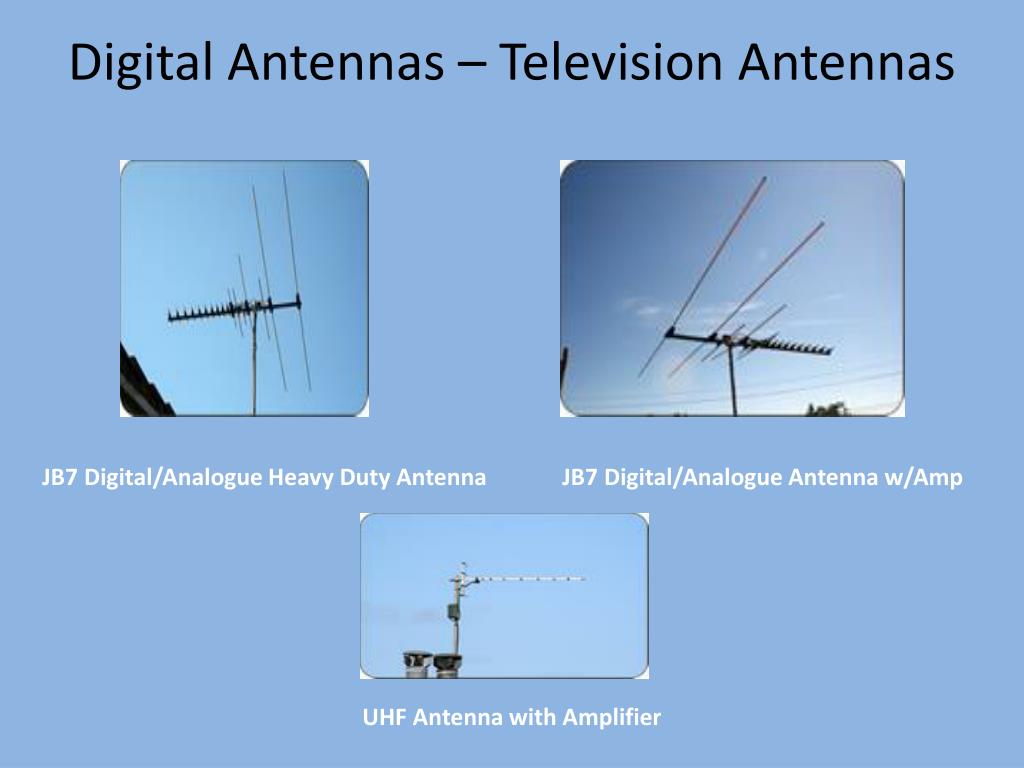 Digital Antennas – Television Antennas

JB7 Digital/Analogue Heavy Duty Antenna

JB7 Digital/Analogue Antenna w/Amp

UHF Antenna with Amplifier